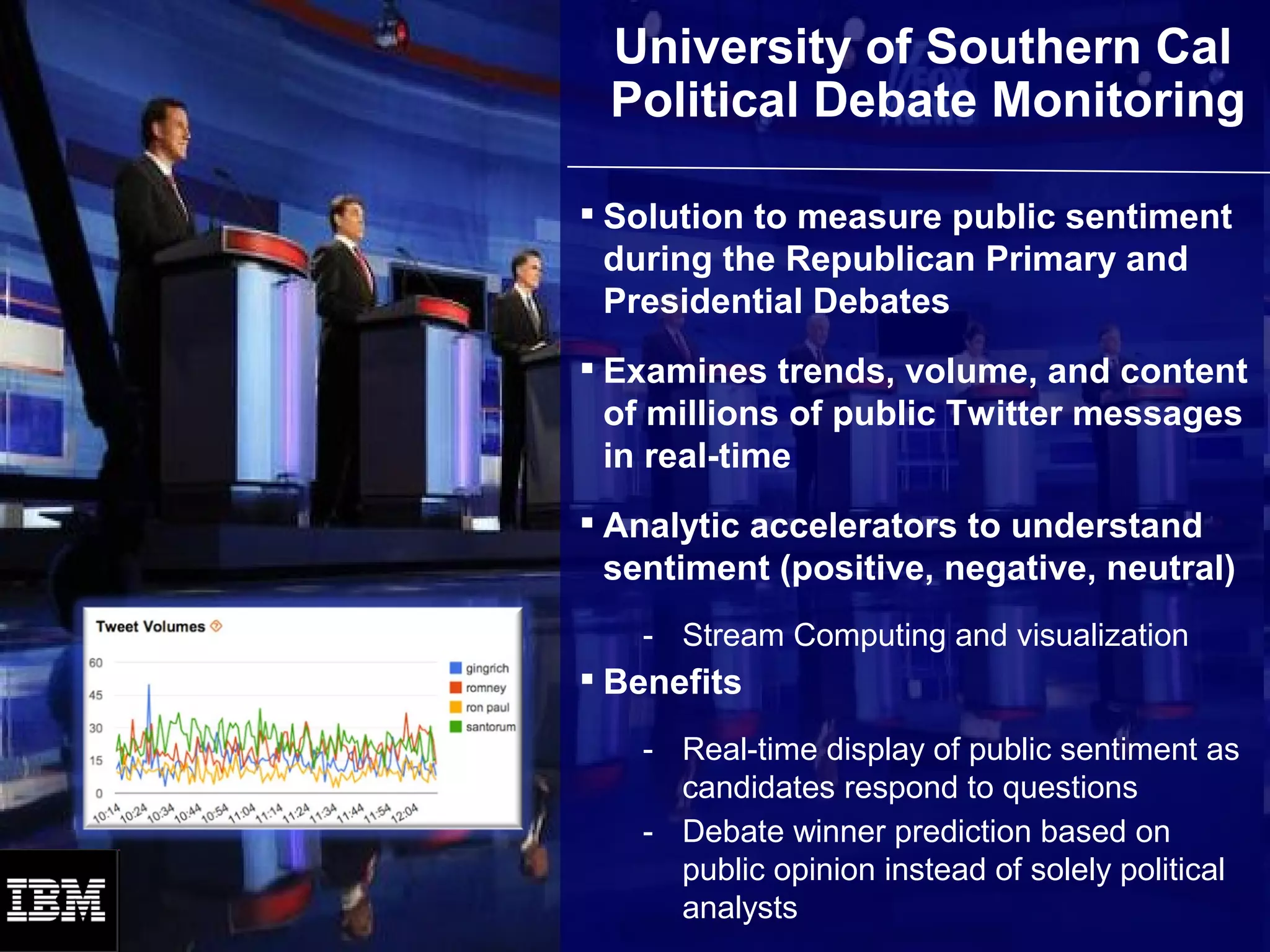 University of Southern Cal Political Debate Monitoring

▪ Solution to measure public sentiment during the Republican Primary and Presidential Debates

▪ Examines trends, volume, and content of millions of public Twitter messages in real-time

▪ Analytic accelerators to understand sentiment (positive, negative, neutral)

- Stream Computing and visualization

▪ Benefits

- Real-time display of public sentiment as candidates respond to questions
- Debate winner prediction based on public opinion instead of solely political analysts

Tweet Volumes

60
45
30
15
0

10:14 10:24 10:34 10:44 10:54 11:04 11:14 11:24 11:34 11:44 11:54 12:04

gingrich
romney
ron paul
santorum

IBM